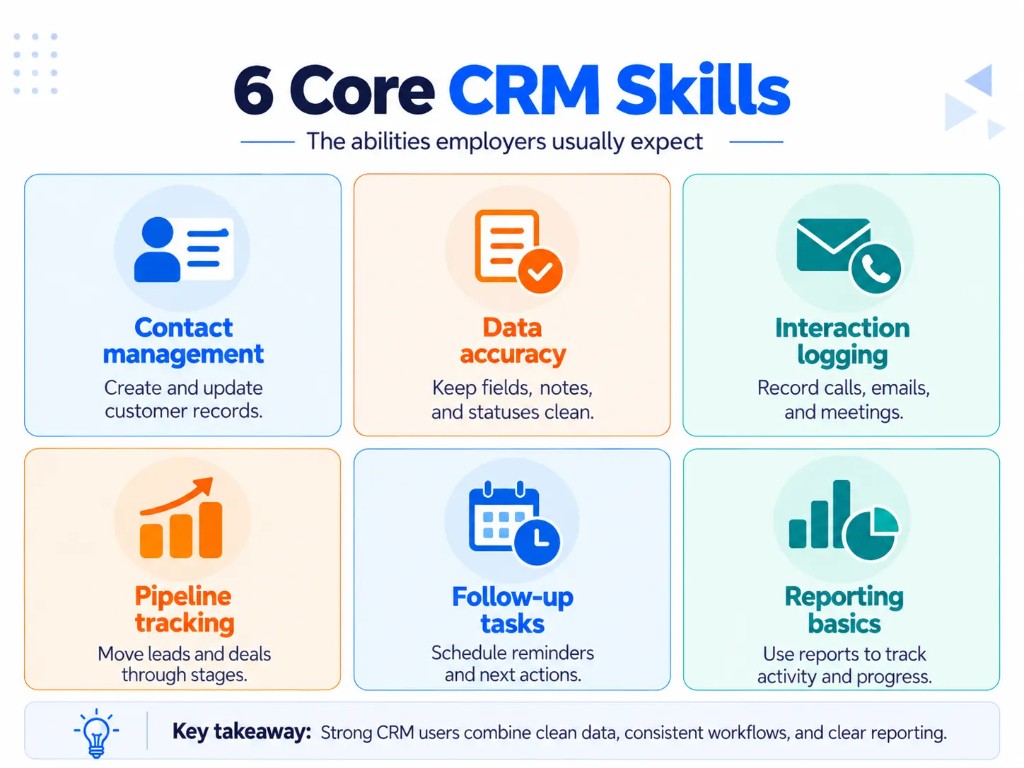 6 Core CRM Skills

The abilities employers usually expect

Contact management

Create and update customer records.

Data accuracy

Keep fields, notes, and statuses clean.

Interaction logging

Record calls, emails, and meetings.

Pipeline tracking

Move leads and deals through stages.

Follow-up tasks

Schedule reminders and next actions.

Reporting basics

Use reports to track activity and progress.

Key takeaway: Strong CRM users combine clean data, consistent workflows, and clear reporting.